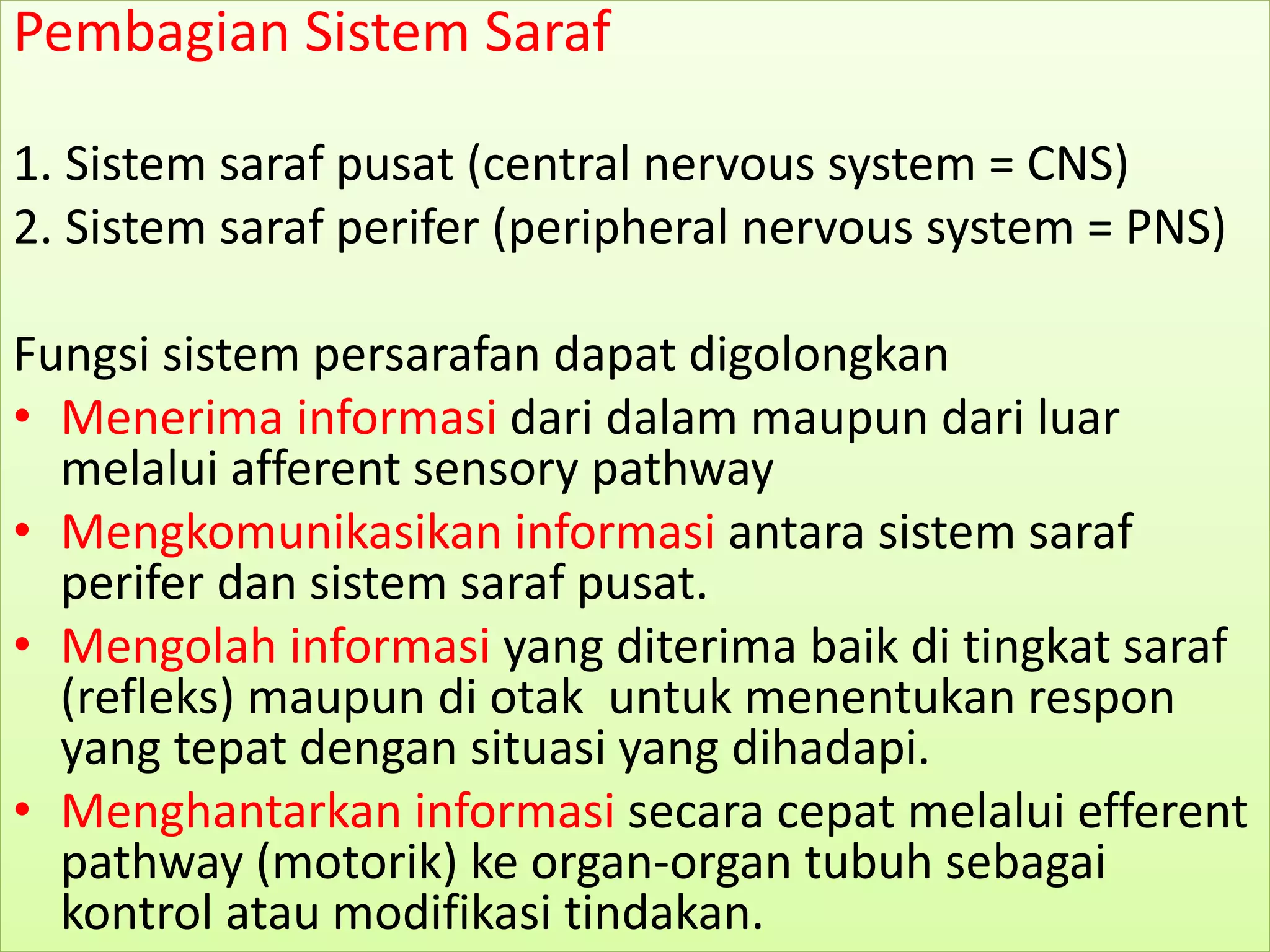 Pembagian Sistem Saraf

1. Sistem saraf pusat (central nervous system = CNS)
2. Sistem saraf perifer (peripheral nervous system = PNS)

Fungsi sistem persarafan dapat digolongkan
• Menerima informasi dari dalam maupun dari luar melalui afferent sensory pathway
• Mengkomunikasikan informasi antara sistem saraf perifer dan sistem saraf pusat.
• Mengolah informasi yang diterima baik di tingkat saraf (refleks) maupun di otak untuk menentukan respon yang tepat dengan situasi yang dihadapi.
• Menghantarkan informasi secara cepat melalui efferent pathway (motorik) ke organ-organ tubuh sebagai kontrol atau modifikasi tindakan.